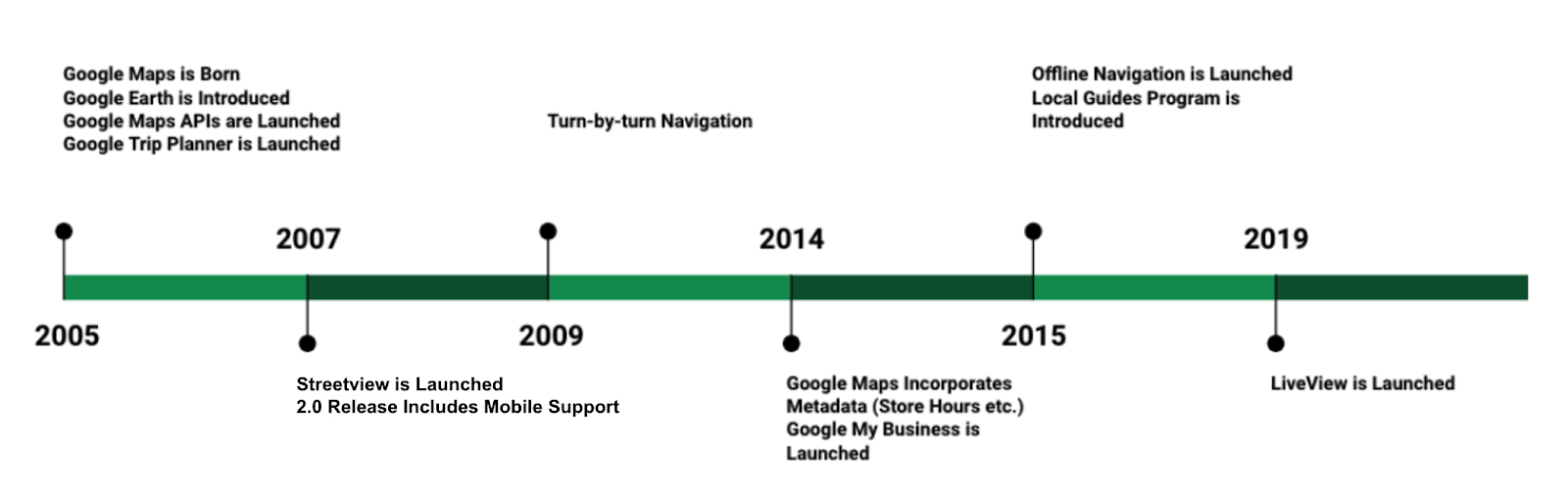 Google Maps is Born
Google Earth is Introduced
Google Maps APIs are Launched
Google Trip Planner is Launched

Turn-by-turn Navigation

Offline Navigation is Launched
Local Guides Program is Introduced

2007

2014

2019

2005

2009

2015

Streetview is Launched
2.0 Release Includes Mobile Support

Google Maps Incorporates Metadata (Store Hours etc.)
Google My Business is Launched

LiveView is Launched